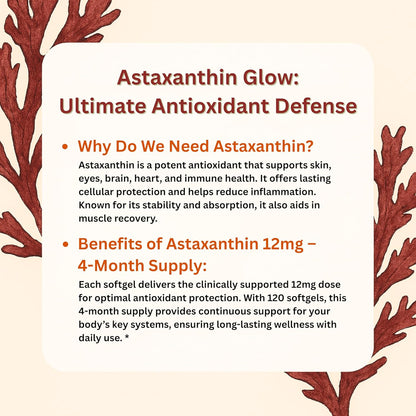 Astaxanthin Glow:
Ultimate Antioxidant Defense

• Why Do We Need Astaxanthin?
Astaxanthin is a potent antioxidant that supports skin, eyes, brain, heart, and immune health. It offers lasting cellular protection and helps reduce inflammation. Known for its stability and absorption, it also aids in muscle recovery.

• Benefits of Astaxanthin 12mg – 4-Month Supply:
Each softgel delivers the clinically supported 12mg dose for optimal antioxidant protection. With 120 softgels, this 4-month supply provides continuous support for your body's key systems, ensuring long-lasting wellness with daily use. *